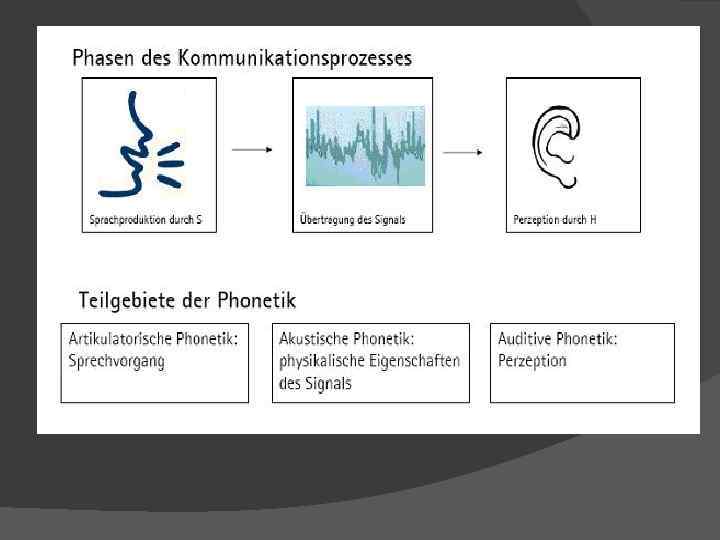 Phasen des Kommunikationsprozesses

Sprachproduktion durch S

Übertragung des Signals

Perzeption durch H

Teilgebiete der Phonetik

Artikulatorische Phonetik: Sprechvorgang

Akustische Phonetik: physikalische Eigenschaften des Signals

Auditive Phonetik: Perzeption